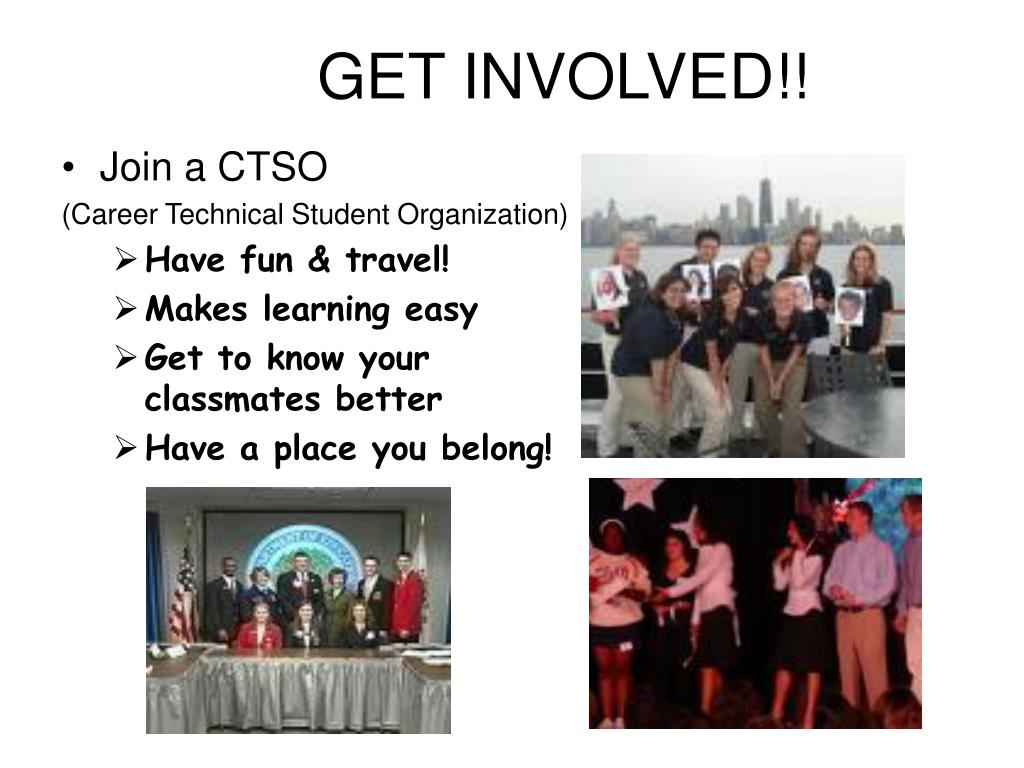 GET INVOLVED!!

• Join a CTSO

(Career Technical Student Organization)

➢ Have fun & travel!

➢ Makes learning easy

➢ Get to know your classmates better

➢ Have a place you belong!